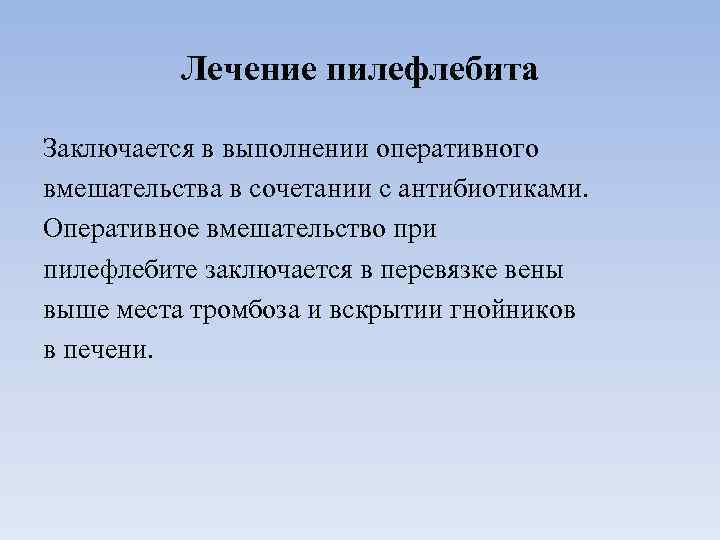 Лечение пилефлебита

Заключается в выполнении оперативного вмешательства в сочетании с антибиотиками. Оперативное вмешательство при пилефлебите заключается в перевязке вены выше места тромбоза и вскрытии гнойников в печени.